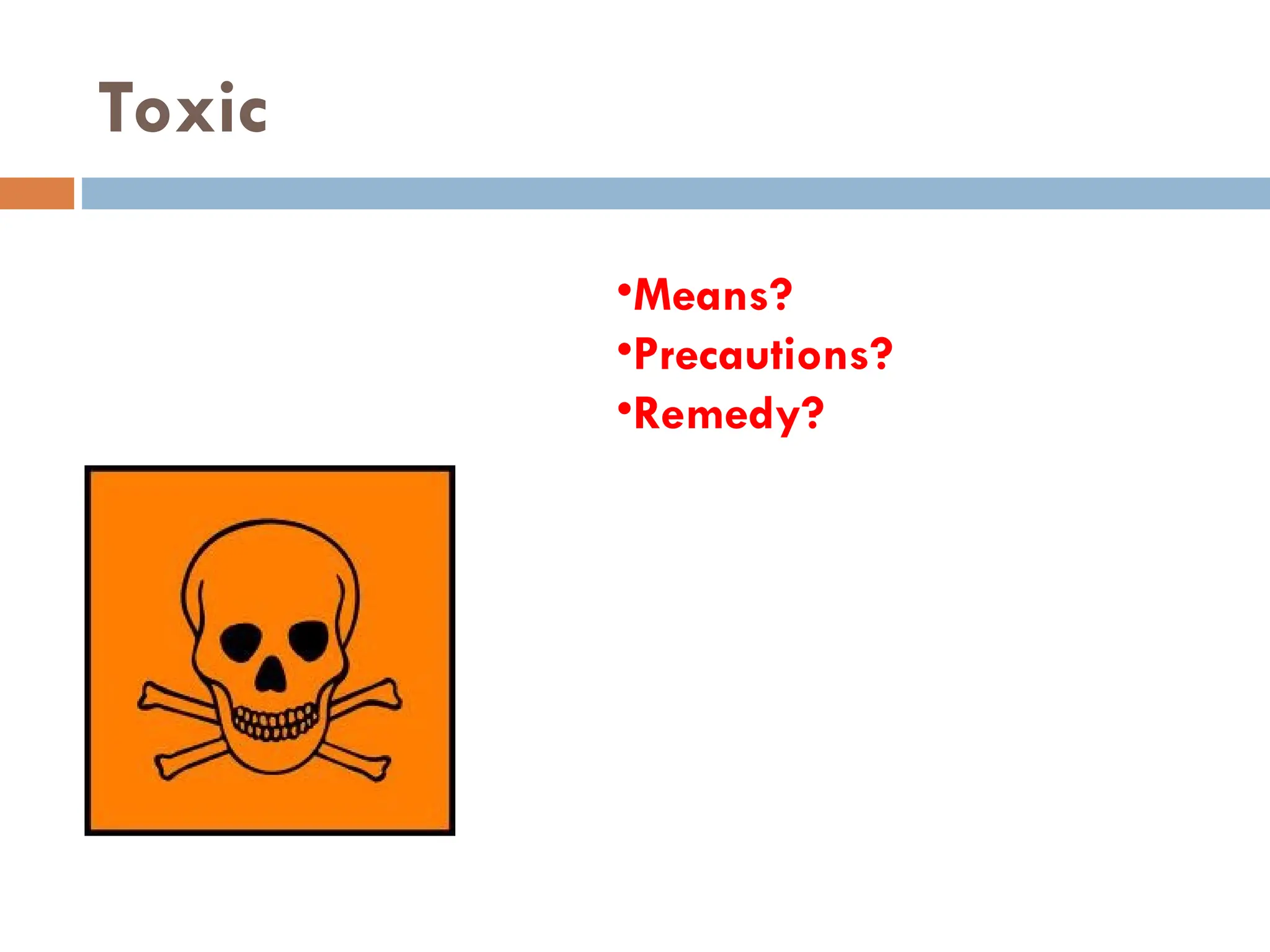 Toxic

•Means?
•Precautions?
•Remedy?